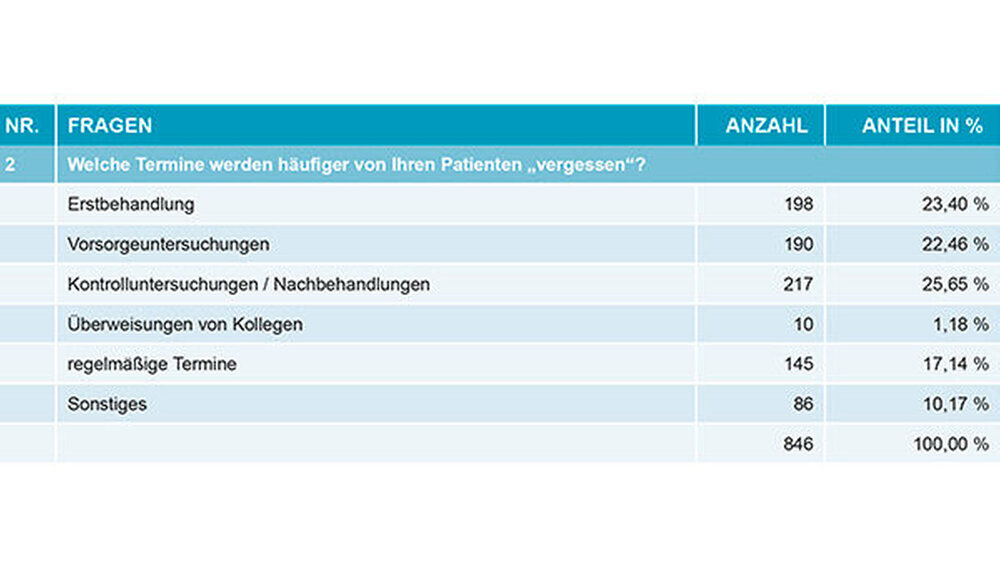 | NR. | FRAGEN | ANZAHL | ANTEIL IN % |
|---|---|---|---|
| 2 | Welche Termine werden häufiger von Ihren Patienten „vergessen“? | | |
| | Erstbehandlung | 198 | 23,40 % |
| | Vorsorgeuntersuchungen | 190 | 22,46 % |
| | Kontrolluntersuchungen / Nachbehandlungen | 217 | 25,65 % |
| | Überweisungen von Kollegen | 10 | 1,18 % |
| | regelmäßige Termine | 145 | 17,14 % |
| | Sonstiges | 86 | 10,17 % |
| | | 846 | 100,00 % |